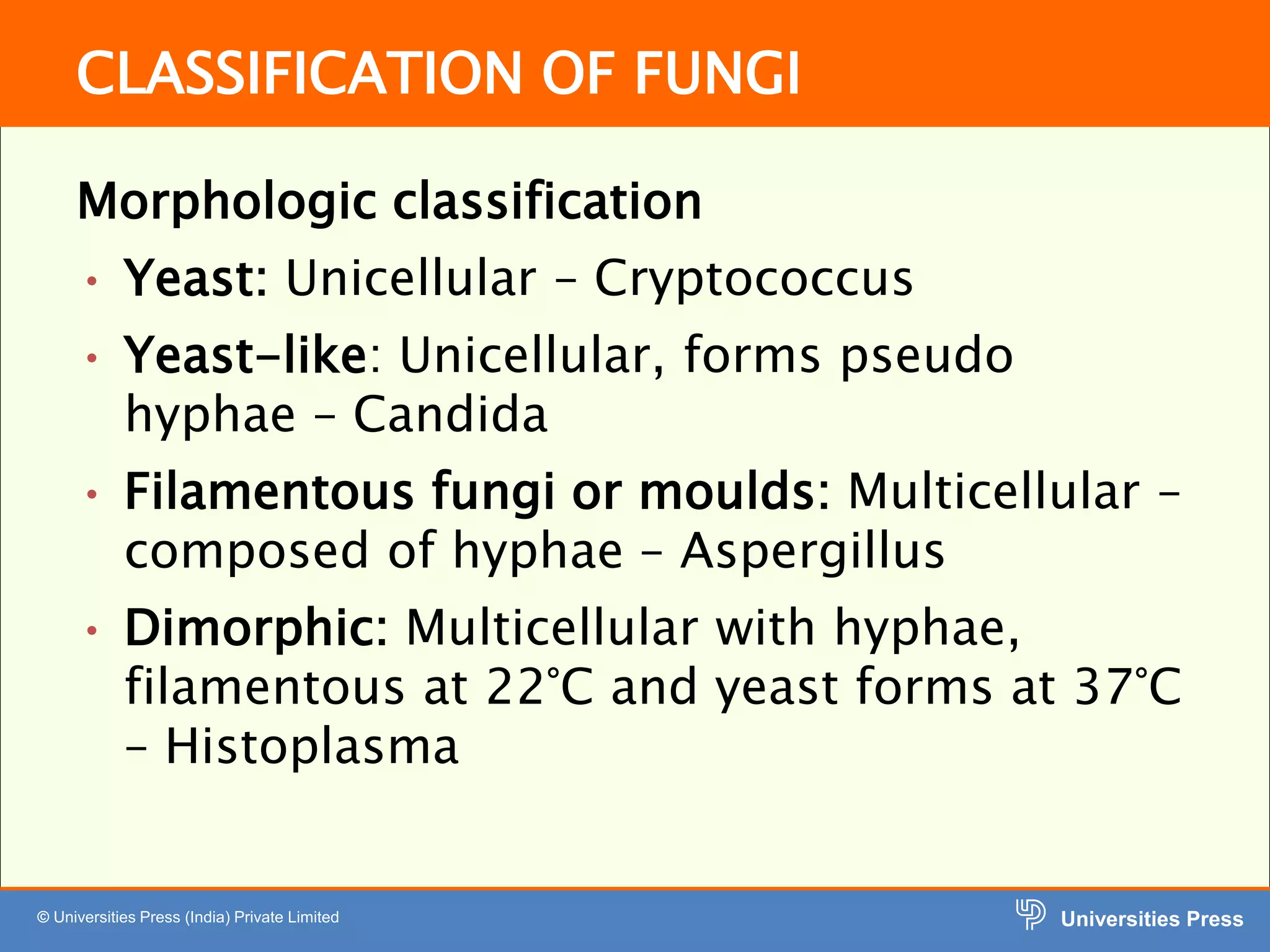 CLASSIFICATION OF FUNGI

Morphologic classification

• Yeast: Unicellular – Cryptococcus
• Yeast-like: Unicellular, forms pseudo hyphae – Candida
• Filamentous fungi or moulds: Multicellular – composed of hyphae – Aspergillus
• Dimorphic: Multicellular with hyphae, filamentous at 22°C and yeast forms at 37°C – Histoplasma

© Universities Press (India) Private Limited

Universities Press